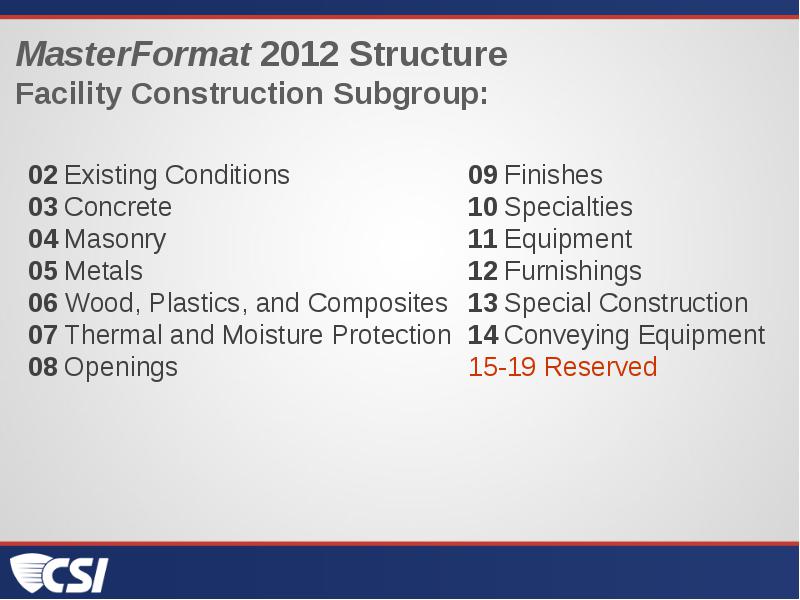 MasterFormat 2012 Structure
Facility Construction Subgroup:

02 Existing Conditions
03 Concrete
04 Masonry
05 Metals
06 Wood, Plastics, and Composites
07 Thermal and Moisture Protection
08 Openings

09 Finishes
10 Specialties
11 Equipment
12 Furnishings
13 Special Construction
14 Conveying Equipment
15-19 Reserved

CSI